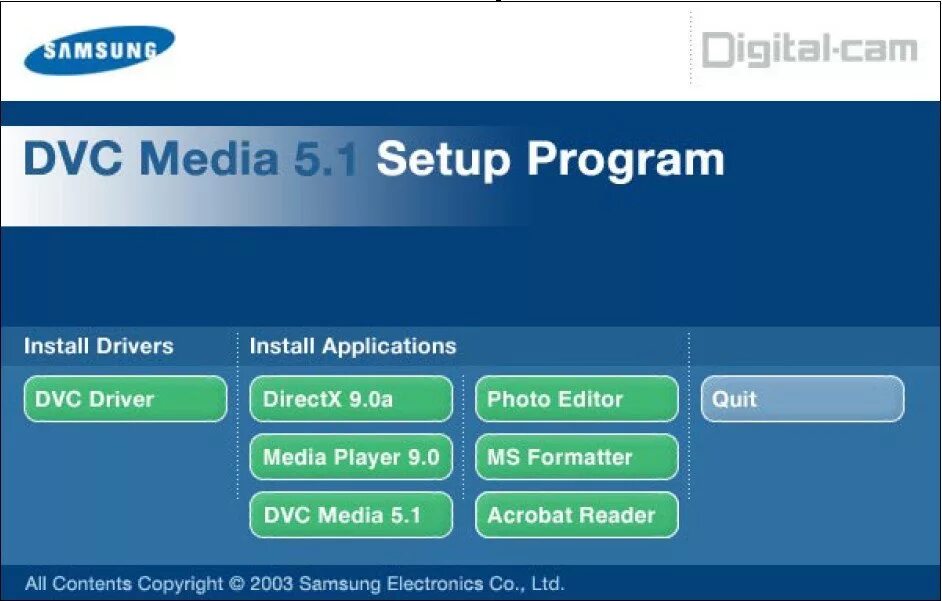 SAMSUNG

Digital-cam

DVC Media 5.1 Setup Program

Install Drivers

DVC Driver

Install Applications

DirectX 9.0a

Media Player 9.0

DVC Media 5.1

Photo Editor

MS Formatter

Acrobat Reader

Quit

All Contents Copyright © 2003 Samsung Electronics Co., Ltd.